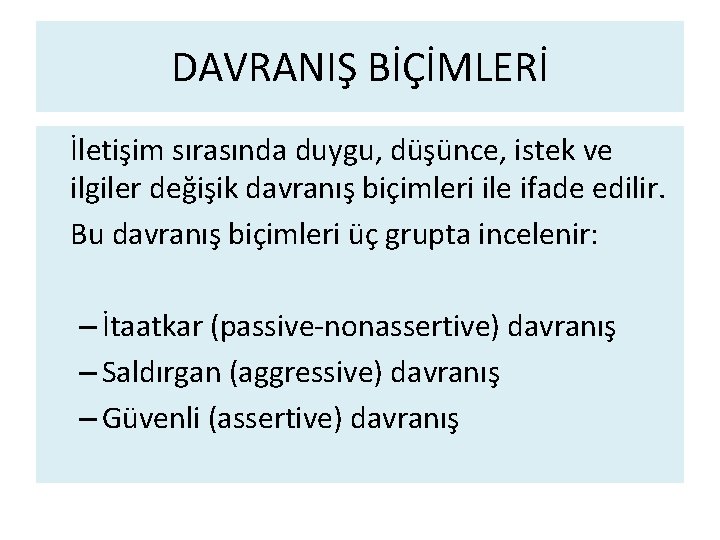 DAVRANIŞ BİÇİMLERİ

İletişim sırasında duygu, düşünce, istek ve ilgiler değişik davranış biçimleri ile ifade edilir.

Bu davranış biçimleri üç grupta incelenir:

– İtaatkar (passive-nonassertive) davranış
– Saldırgan (aggressive) davranış
– Güvenli (assertive) davranış